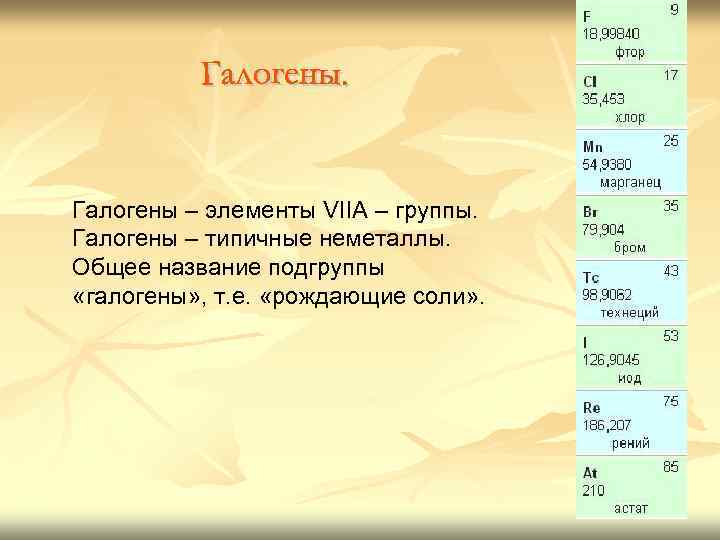 Галогены.

Галогены – элементы VIIA – группы.
Галогены – типичные неметаллы.
Общее название подгруппы «галогены», т.е. «рождающие соли».

F 9
18,99840
фтор

Cl 17
35,453
хлор

Mn 25
54,9380
марганец

Br 35
79,904
бром

Tc 43
98,9062
технеций

I 53
126,9045
иод

Re 75
186,207
рений

At 85
210
астат